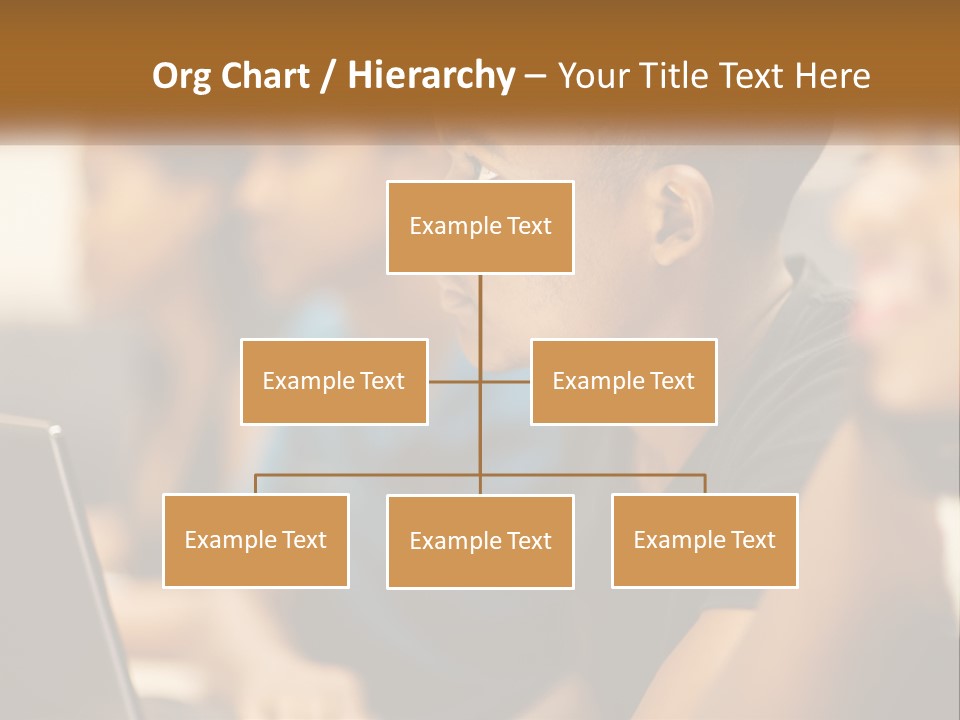 Org Chart / Hierarchy – Your Title Text Here

Example Text

Example Text

Example Text

Example Text

Example Text

Example Text